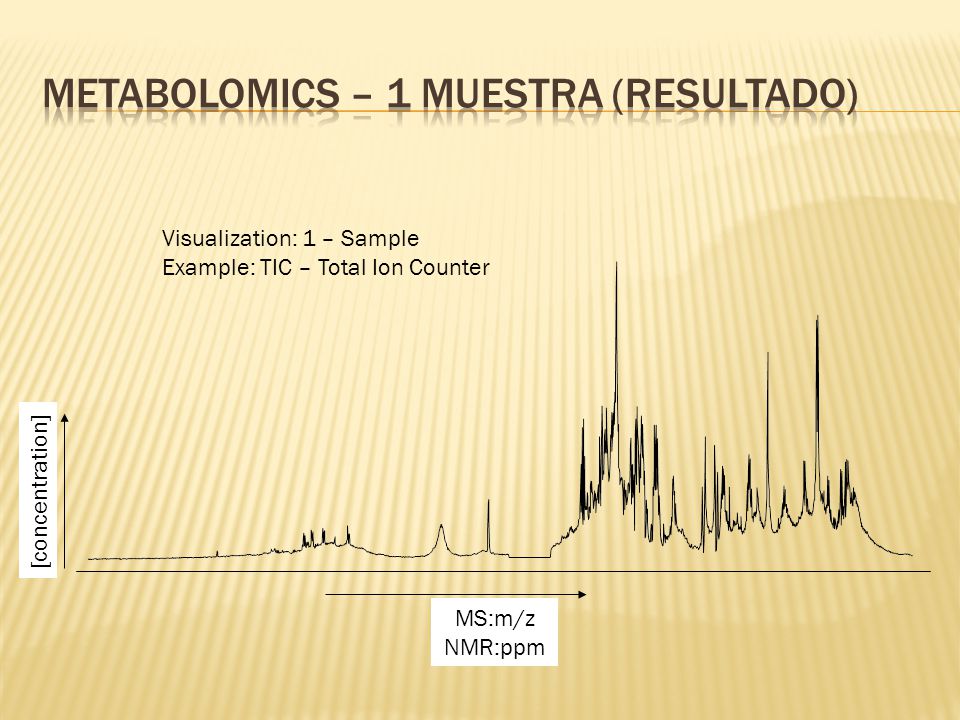 METABOLOMICS – 1 MUESTRA (RESULTADO)

Visualization: 1 – Sample
Example: TIC – Total Ion Counter

[concentration]

MS:m/z
NMR:ppm